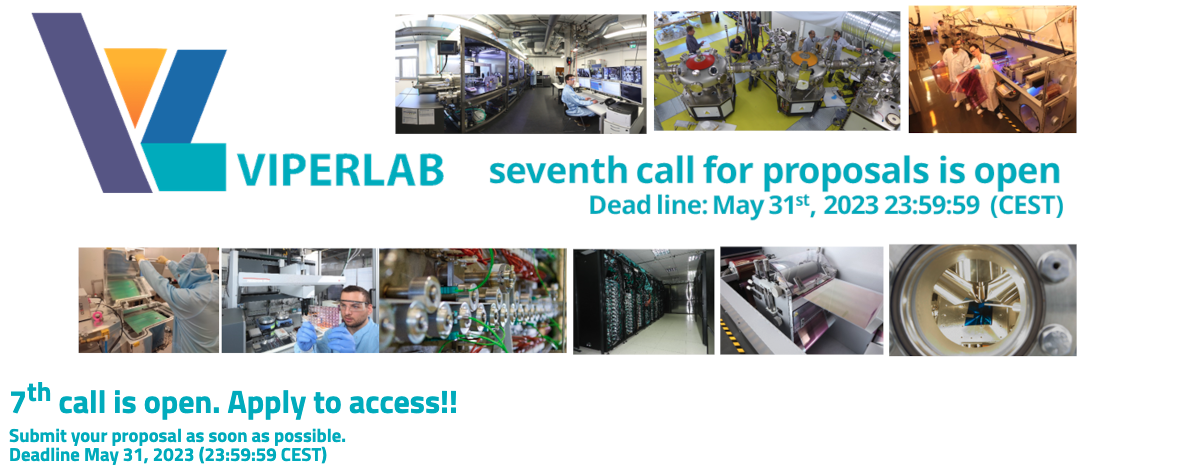 VIPERLAB

seventh call for proposals is open
Dead line: May 31$^{st}$, 2023 23:59:59 (CEST)

7$^{th}$ call is open. Apply to access!!
Submit your proposal as soon as possible.
Deadline May 31, 2023 (23:59:59 CEST)